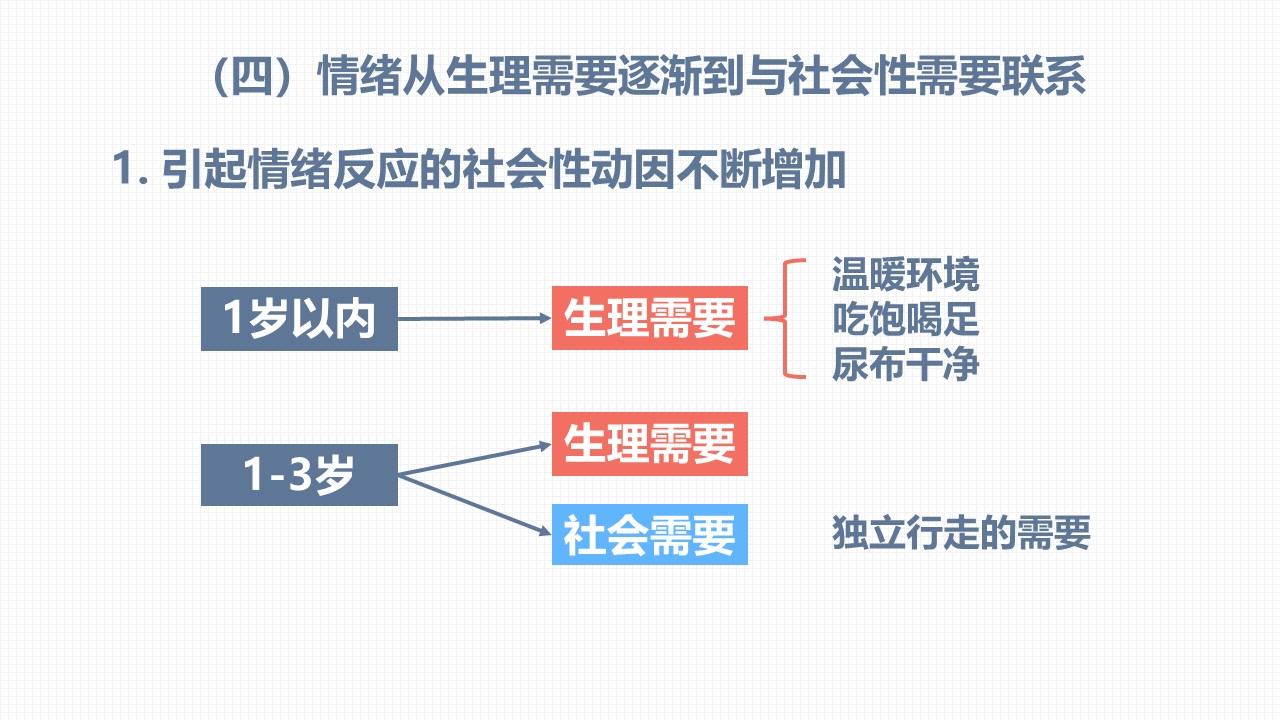 （四）情绪从生理需要逐渐到与社会性需要联系

1. 引起情绪反应的社会性动因不断增加

1岁以内

生理需要

温暖环境
吃饱喝足
尿布干净

1-3岁

生理需要

社会需要

独立行走的需要